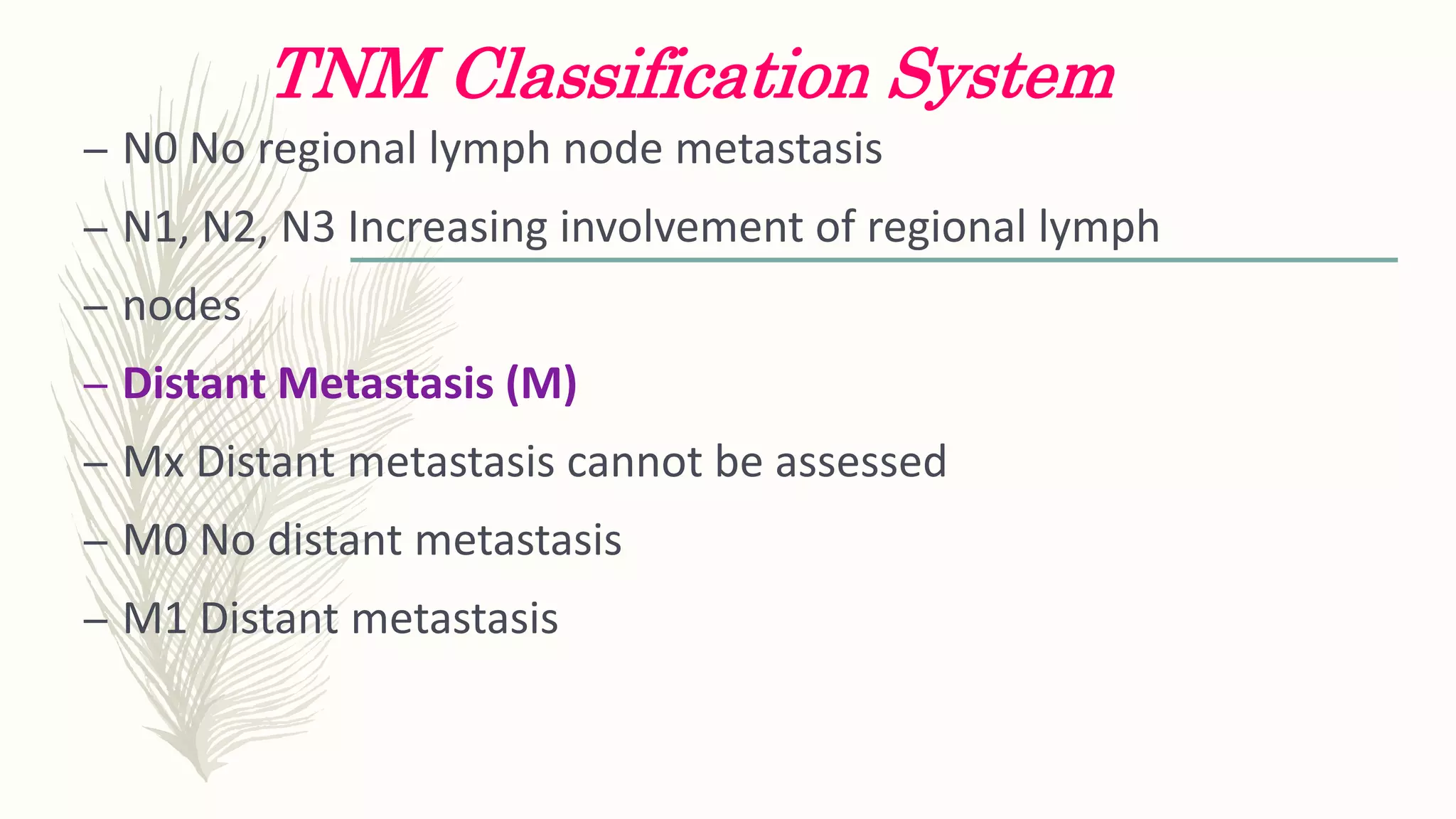 TNM Classification System

– N0 No regional lymph node metastasis

– N1, N2, N3 Increasing involvement of regional lymph

– nodes

– Distant Metastasis (M)

– Mx Distant metastasis cannot be assessed

– M0 No distant metastasis

– M1 Distant metastasis